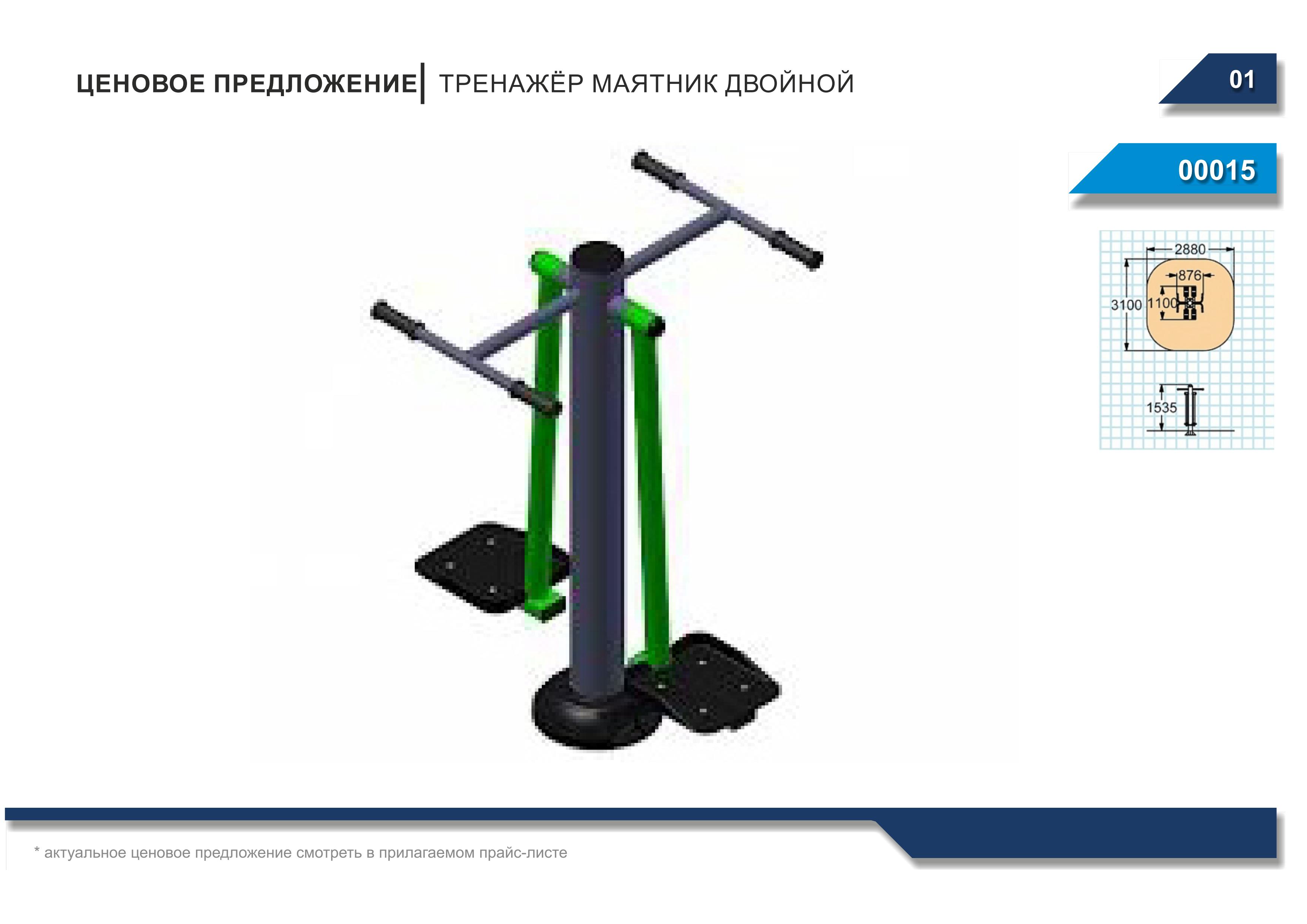 ЦЕНОВОЕ ПРЕДЛОЖЕНИЕ | ТРЕНАЖЁР МАЯТНИК ДВОЙНОЙ

01

00015

2880
876
3100
1100
1535

* актуальное ценовое предложение смотреть в прилагаемом прайс-листе